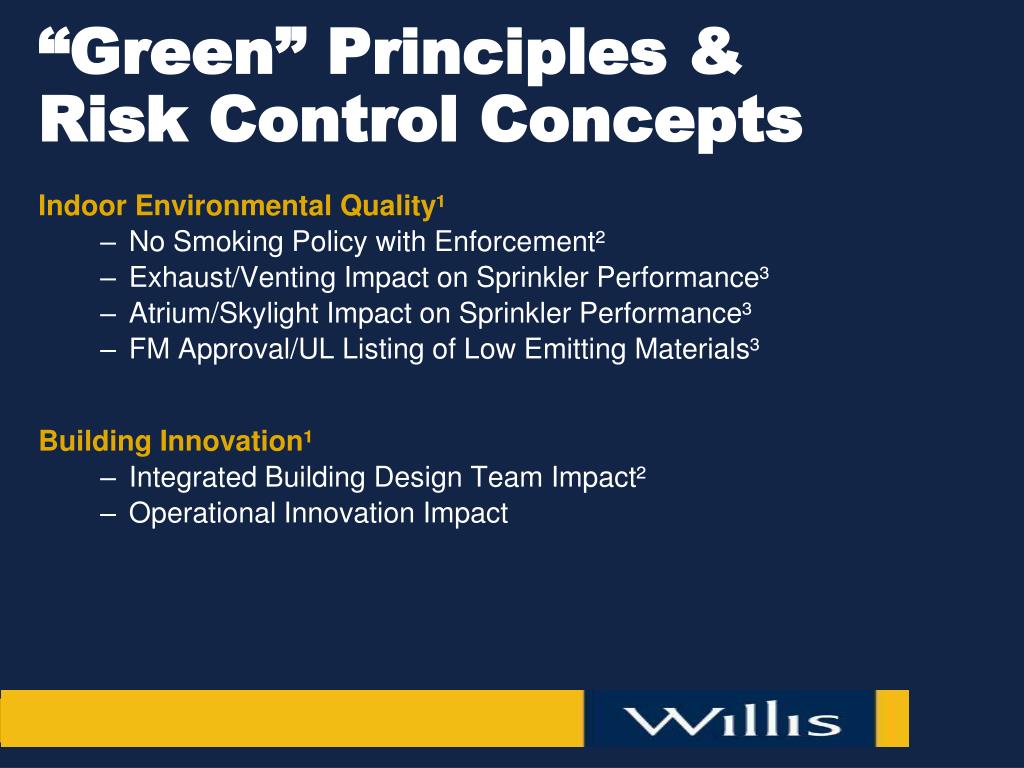 “Green” Principles & Risk Control Concepts

Indoor Environmental Quality¹
– No Smoking Policy with Enforcement²
– Exhaust/Venting Impact on Sprinkler Performance³
– Atrium/Skylight Impact on Sprinkler Performance³
– FM Approval/UL Listing of Low Emitting Materials³

Building Innovation¹
– Integrated Building Design Team Impact²
– Operational Innovation Impact

Willis